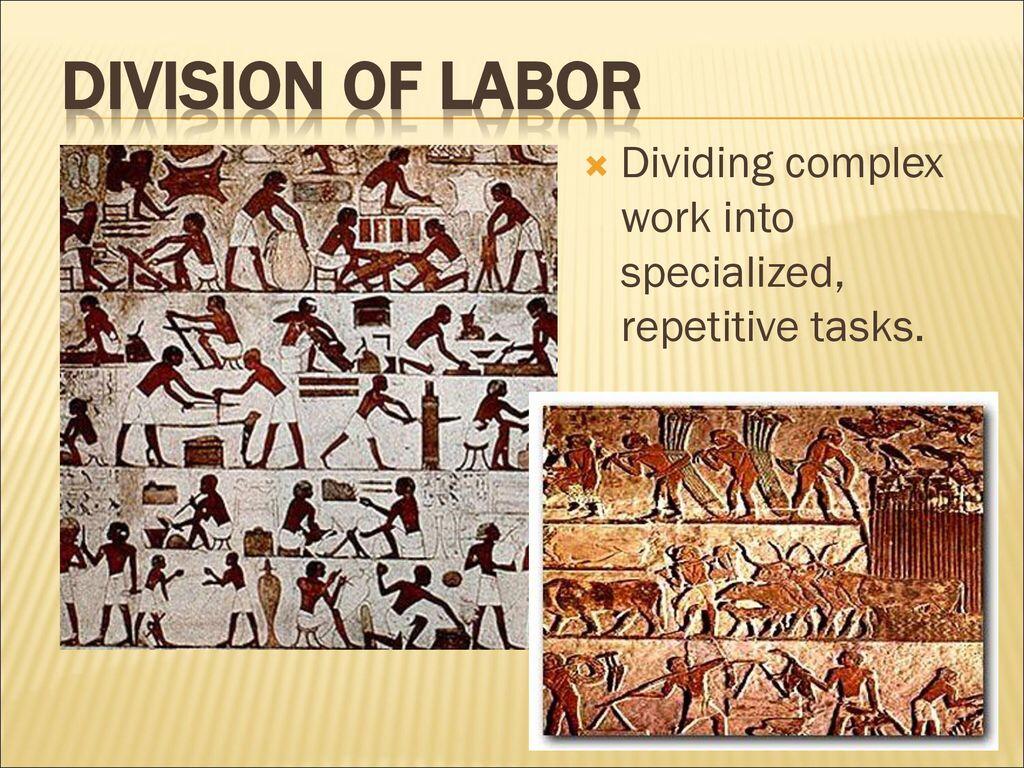 DIVISION OF LABOR

Dividing complex work into specialized, repetitive tasks.